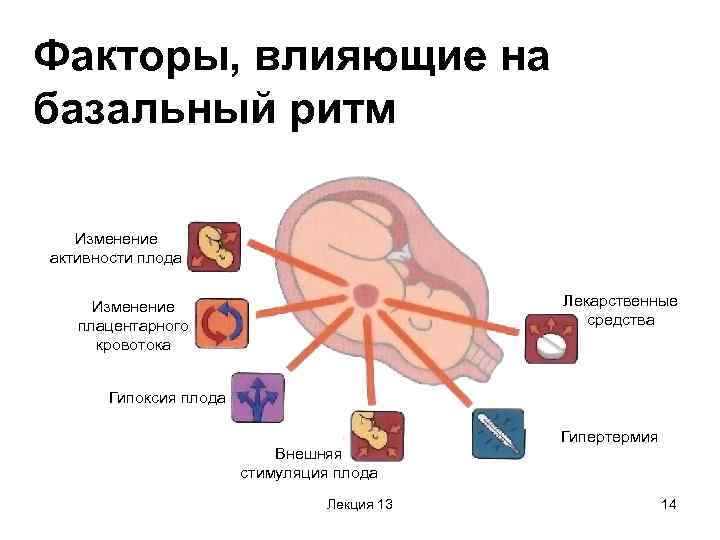 Факторы, влияющие на базальный ритм

Изменение активности плода

Изменение плацентарного кровотока

Гипоксия плода

Внешняя стимуляция плода

Лекарственные средства

Гипертермия

Лекция 13

14